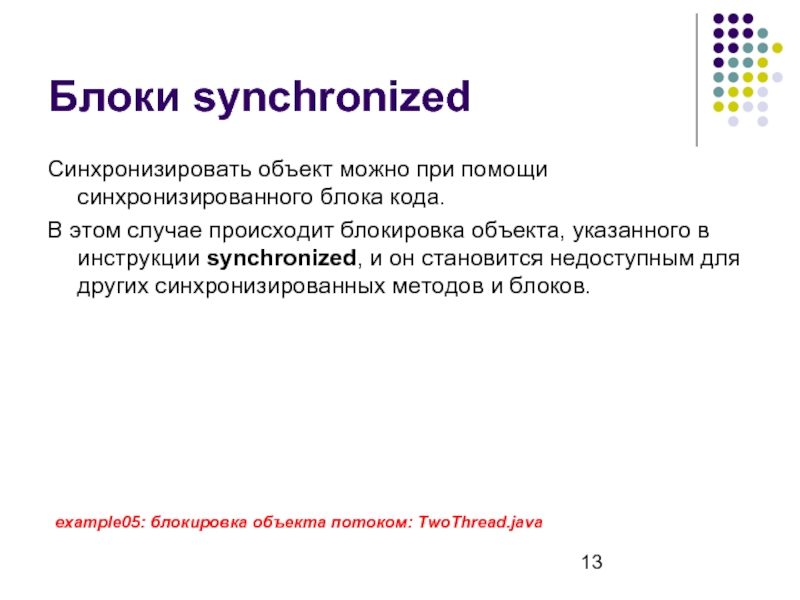 Блоки synchronized

Синхронизировать объект можно при помощи синхронизированного блока кода.

В этом случае происходит блокировка объекта, указанного в инструкции synchronized, и он становится недоступным для других синхронизированных методов и блоков.

example05: блокировка объекта потоком: TwoThread.java

13